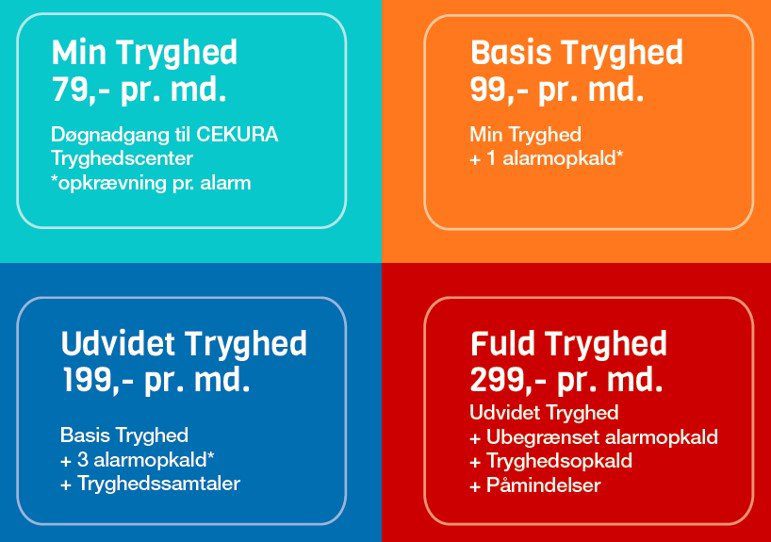 Min Tryghed
79,- pr. md.

Døgnadgang til CEKURA Tryghedscenter
*opkrævning pr. alarm

Basis Tryghed
99,- pr. md.

Min Tryghed
+ 1 alarmopkald*

Udvidet Tryghed
199,- pr. md.

Basis Tryghed
+ 3 alarmopkald*
+ Tryghedssamtaler

Fuld Tryghed
299,- pr. md.

Udvidet Tryghed
+ Ubegrænset alarmopkald
+ Tryghedsopkald
+ Påmindelser